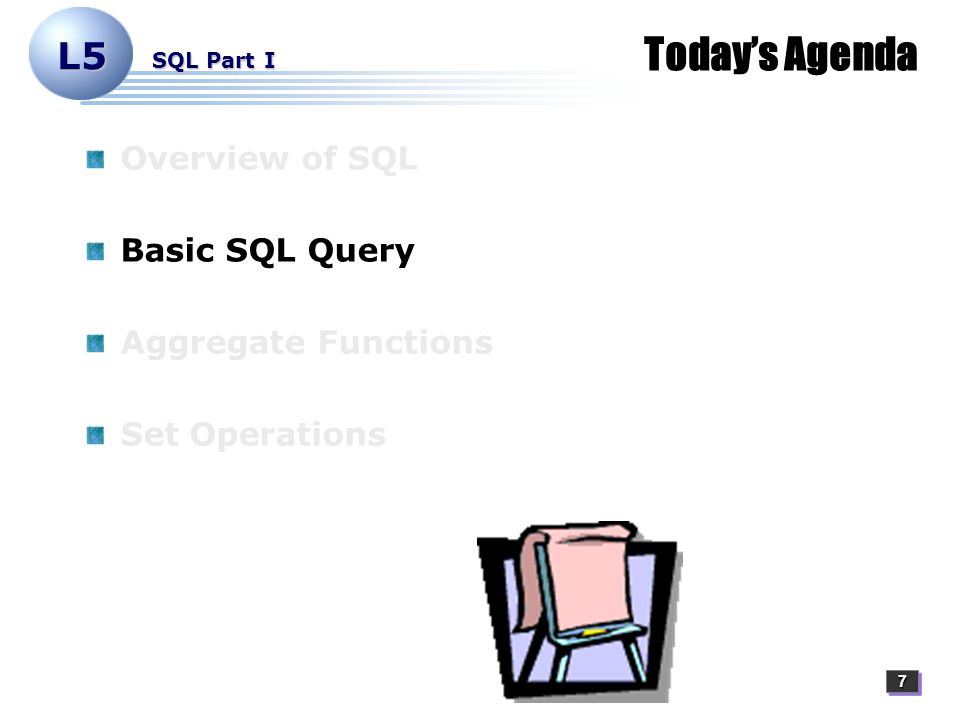 L5 SQL Part I

Today's Agenda

Overview of SQL

Basic SQL Query

Aggregate Functions

Set Operations

7